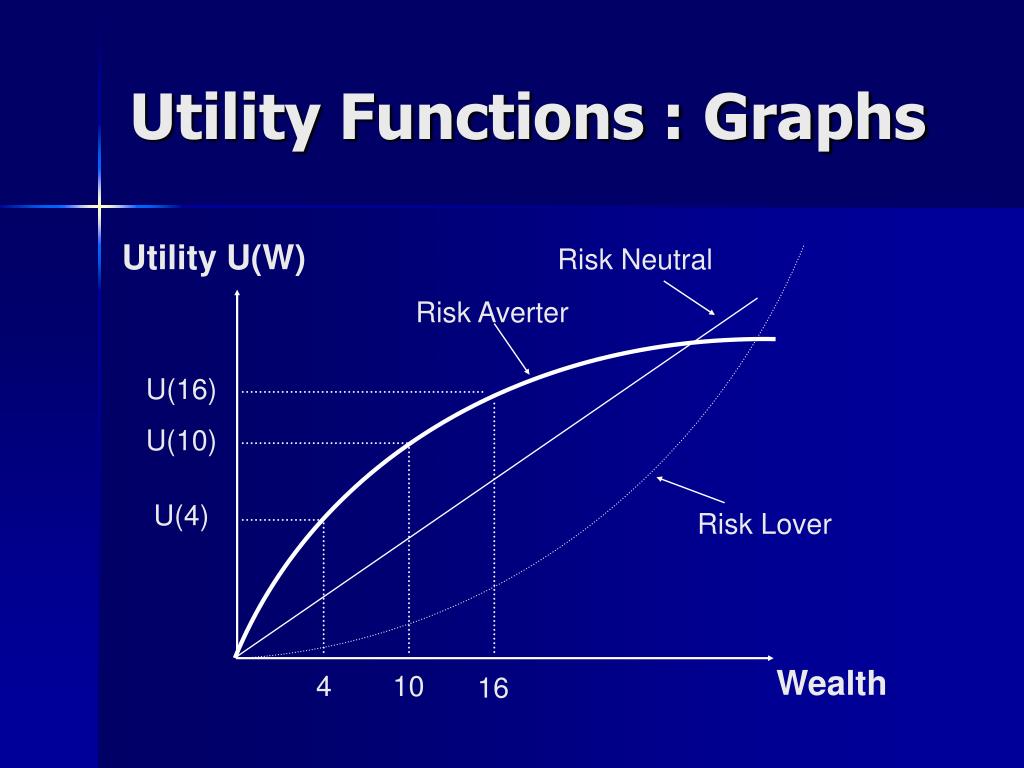 Utility Functions : Graphs

Utility U(W)

Risk Neutral

Risk Averter

U(16)

U(10)

U(4)

Risk Lover

4

10

16

Wealth